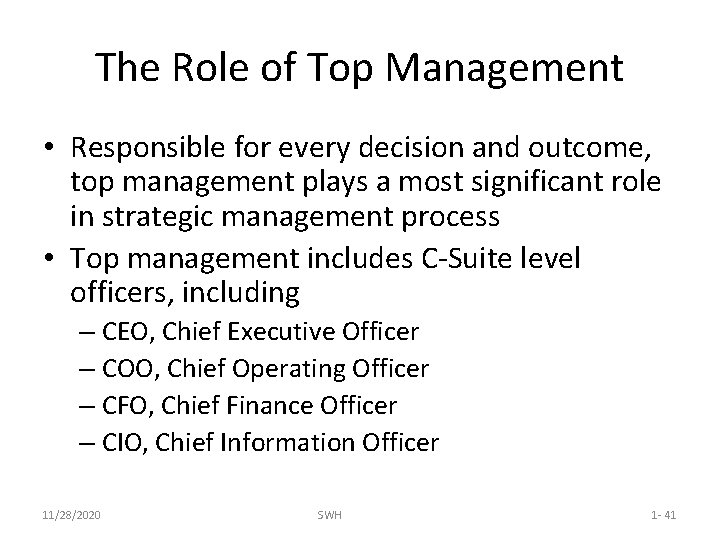 The Role of Top Management

• Responsible for every decision and outcome, top management plays a most significant role in strategic management process
• Top management includes C-Suite level officers, including
– CEO, Chief Executive Officer
– COO, Chief Operating Officer
– CFO, Chief Finance Officer
– CIO, Chief Information Officer

11/28/2020 SWH 1- 41